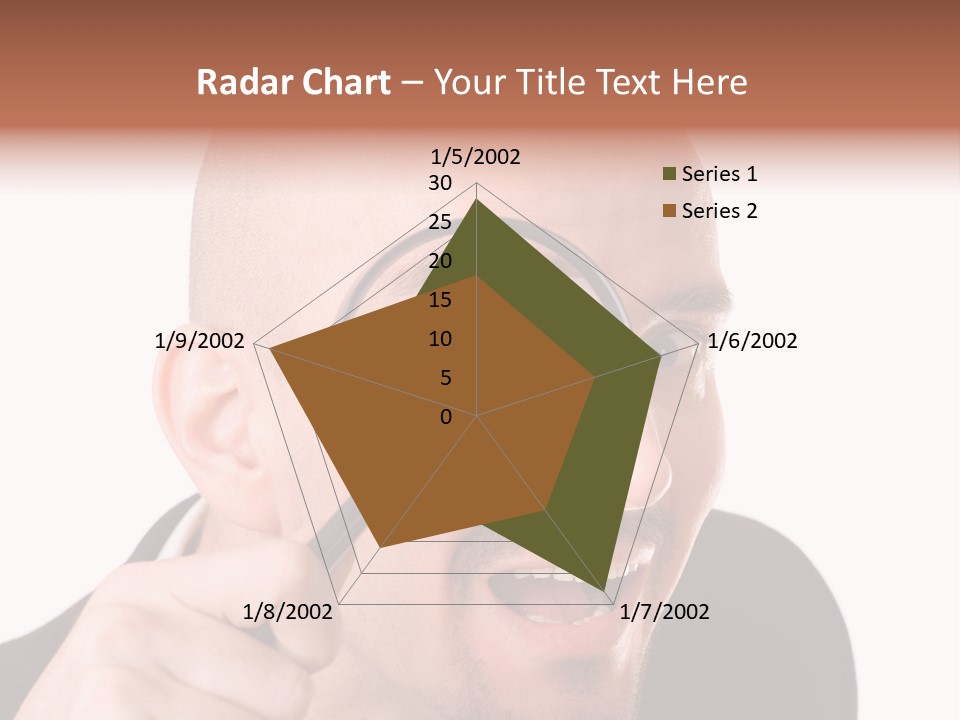 Radar Chart – Your Title Text Here

1/5/2002
30
25
20
15
10
5
0
1/6/2002
1/7/2002
1/8/2002
1/9/2002

Series 1
Series 2